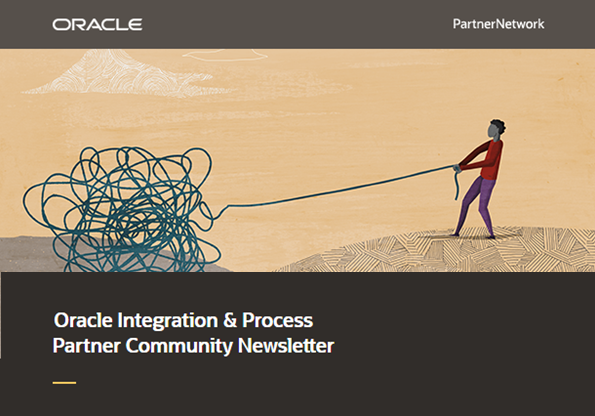 ORACLE

PartnerNetwork

Oracle Integration & Process Partner Community Newsletter